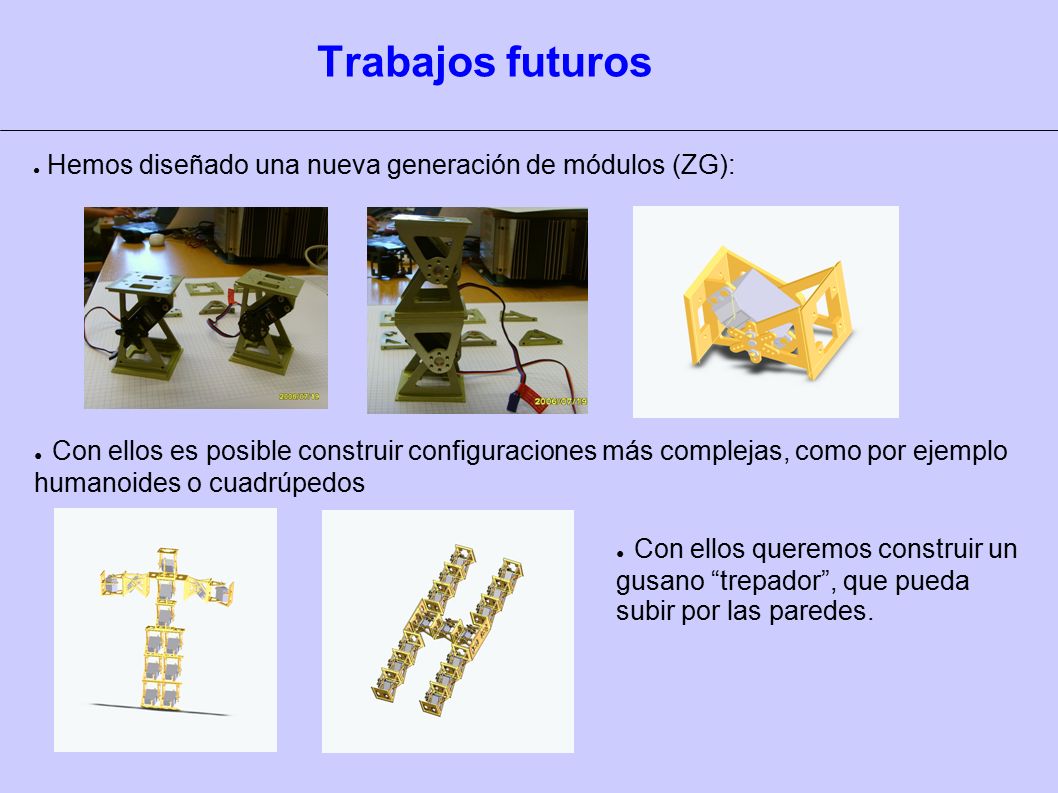 Trabajos futuros

● Hemos diseñado una nueva generación de módulos (ZG):

2006/07/19

2006/07/19

● Con ellos es posible construir configuraciones más complejas, como por ejemplo humanoides o cuadrúpedos

● Con ellos queremos construir un gusano “trepador”, que pueda subir por las paredes.